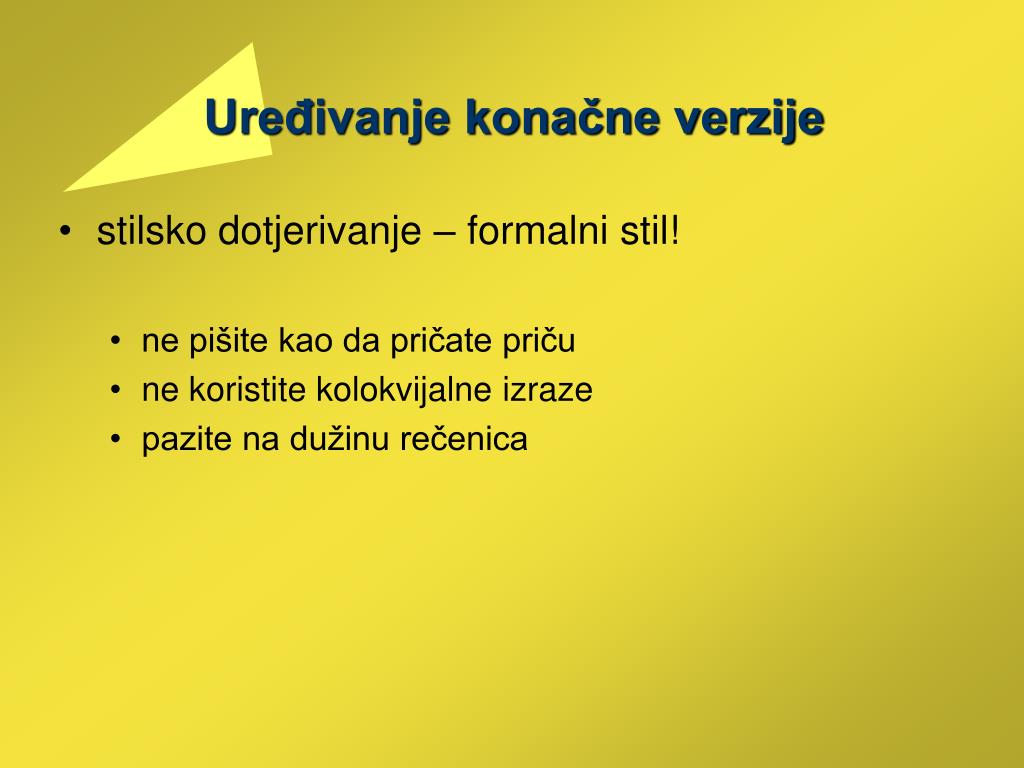 Uređivanje konačne verzije

• stilsko dotjerivanje – formalni stil!

• ne pišite kao da pričate priču
• ne koristite kolokvijalne izraze
• pazite na dužinu rečenica